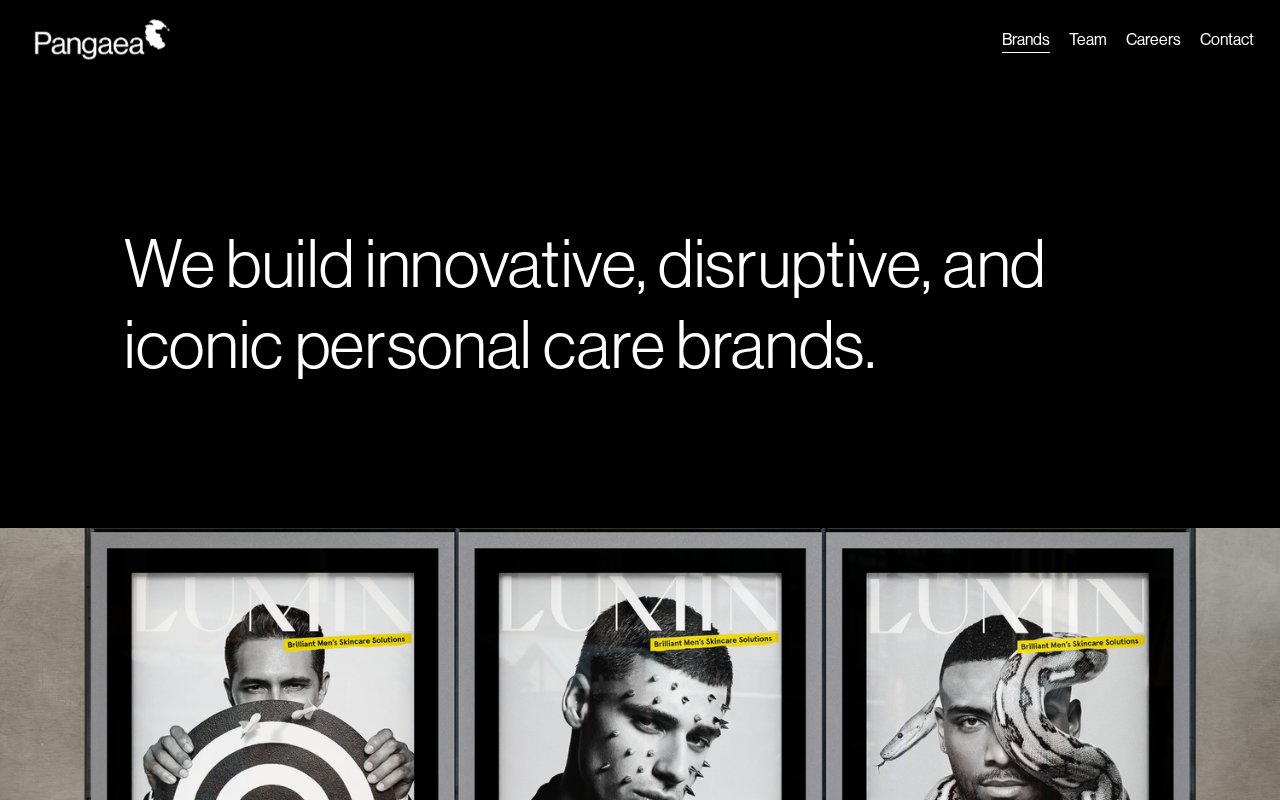 Pangaea

Brands Team Careers Contact

We build innovative, disruptive, and iconic personal care brands.

LUMIN
Brilliant Men's Skincare Solutions

LUMIN
Brilliant Men's Skincare Solutions

LUMIN
Brilliant Men's Skincare Solutions